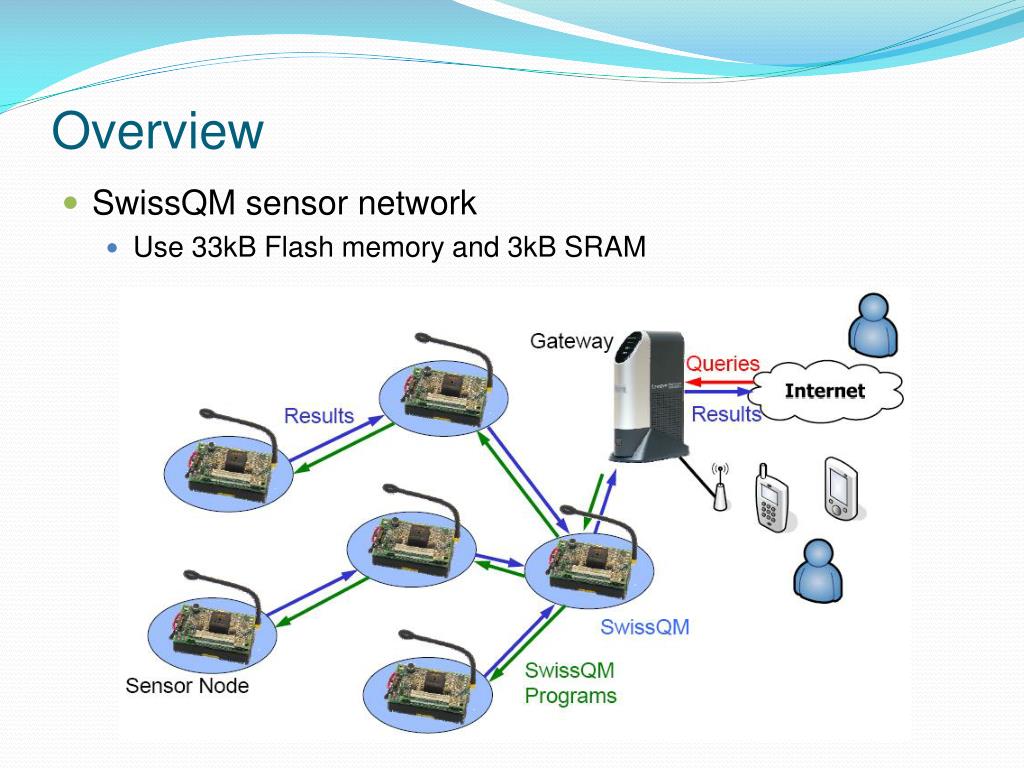 Overview

SwissQM sensor network

Use 33kB Flash memory and 3kB SRAM

Gateway

Queries

Internet

Results

Results

SwissQM

SwissQM Programs

Sensor Node